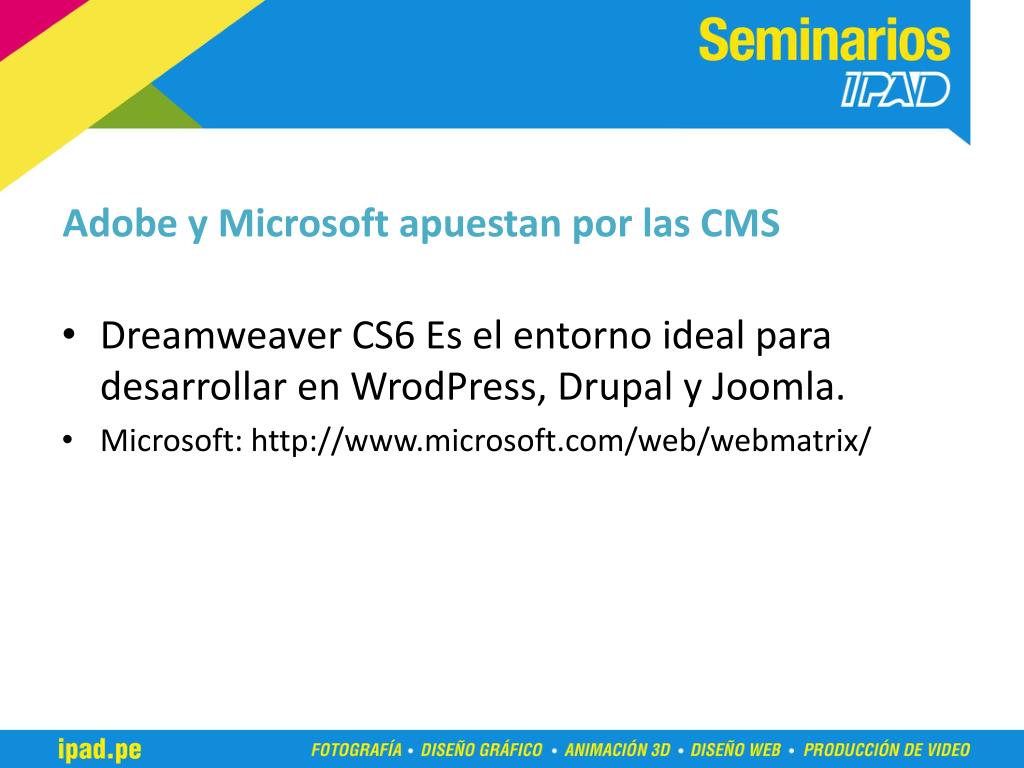 Seminarios
IPAD

Adobe y Microsoft apuestan por las CMS

• Dreamweaver CS6 Es el entorno ideal para desarrollar en WrodPress, Drupal y Joomla.
• Microsoft: http://www.microsoft.com/web/webmatrix/

ipad.pe

FOTOGRAFÍA • DISEÑO GRÁFICO • ANIMACIÓN 3D • DISEÑO WEB • PRODUCCIÓN DE VIDEO